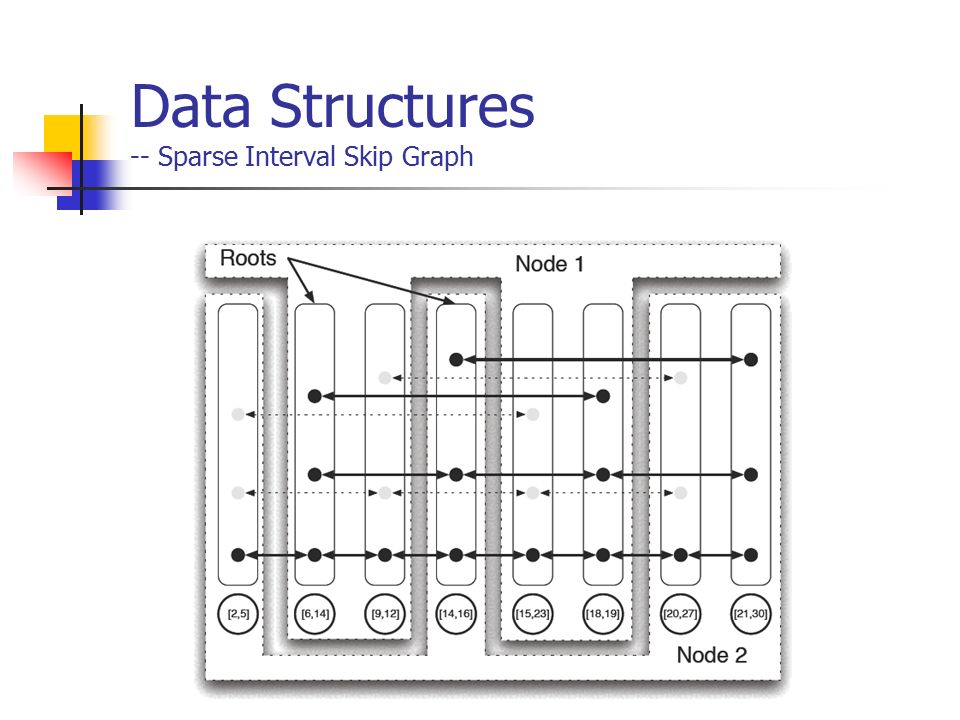 Data Structures
-- Sparse Interval Skip Graph

Roots

Node 1

[2,5]

[6,14]

[9,12]

[14,16]

[15,23]

[18,19]

[20,27]

[21,30]

Node 2